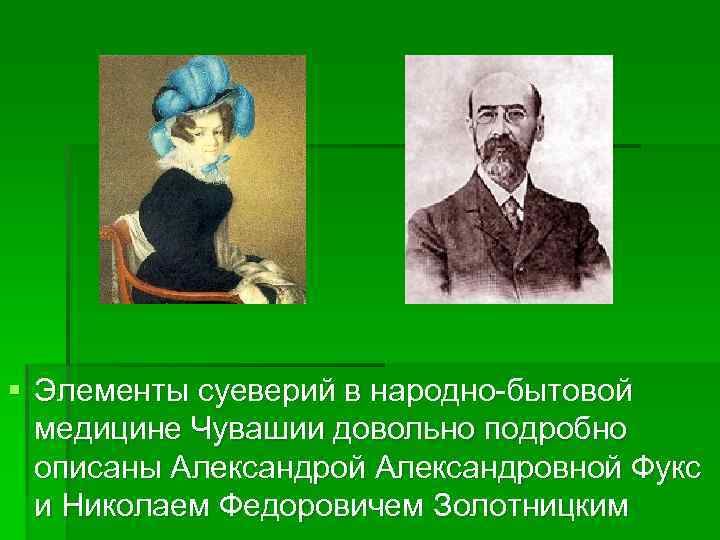 Элементы суеверий в народно-бытовой медицине Чувашии довольно подробно описаны Александрой Александровной Фукс и Николаем Федоровичем Золотницким